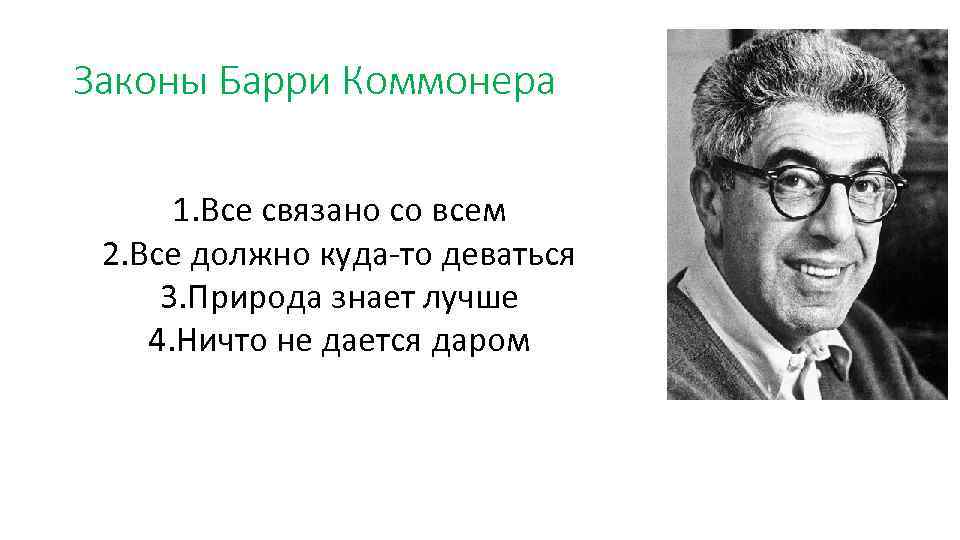 Законы Барри Коммонера

1.Все связано со всем
2.Все должно куда-то деваться
3.Природа знает лучше
4.Ничто не дается даром